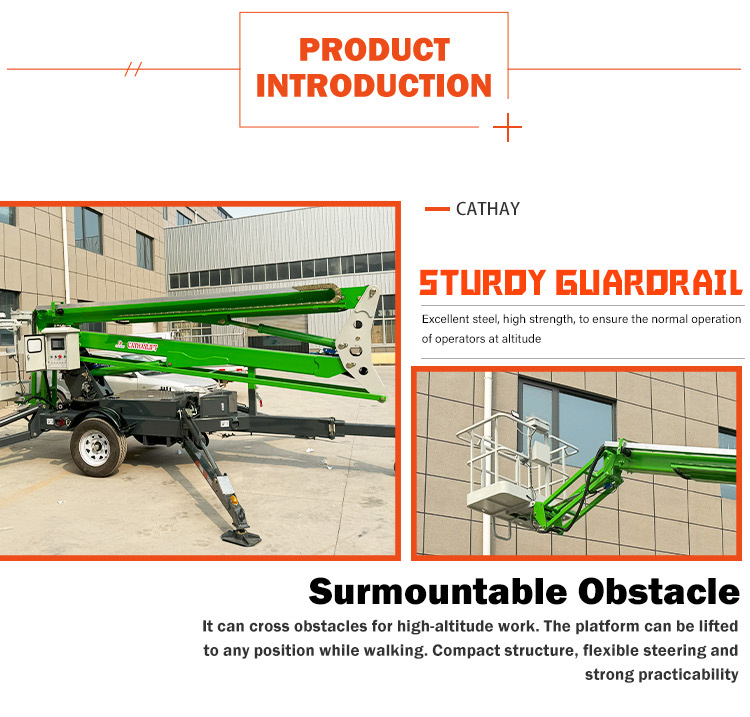 PRODUCT INTRODUCTION

CATHAY

STURDY GUARDRAIL

Excellent steel, high strength, to ensure the normal operation of operators at altitude

CATHAYLIFT

Surmountable Obstacle

It can cross obstacles for high-altitude work. The platform can be lifted to any position while walking. Compact structure, flexible steering and strong practicability